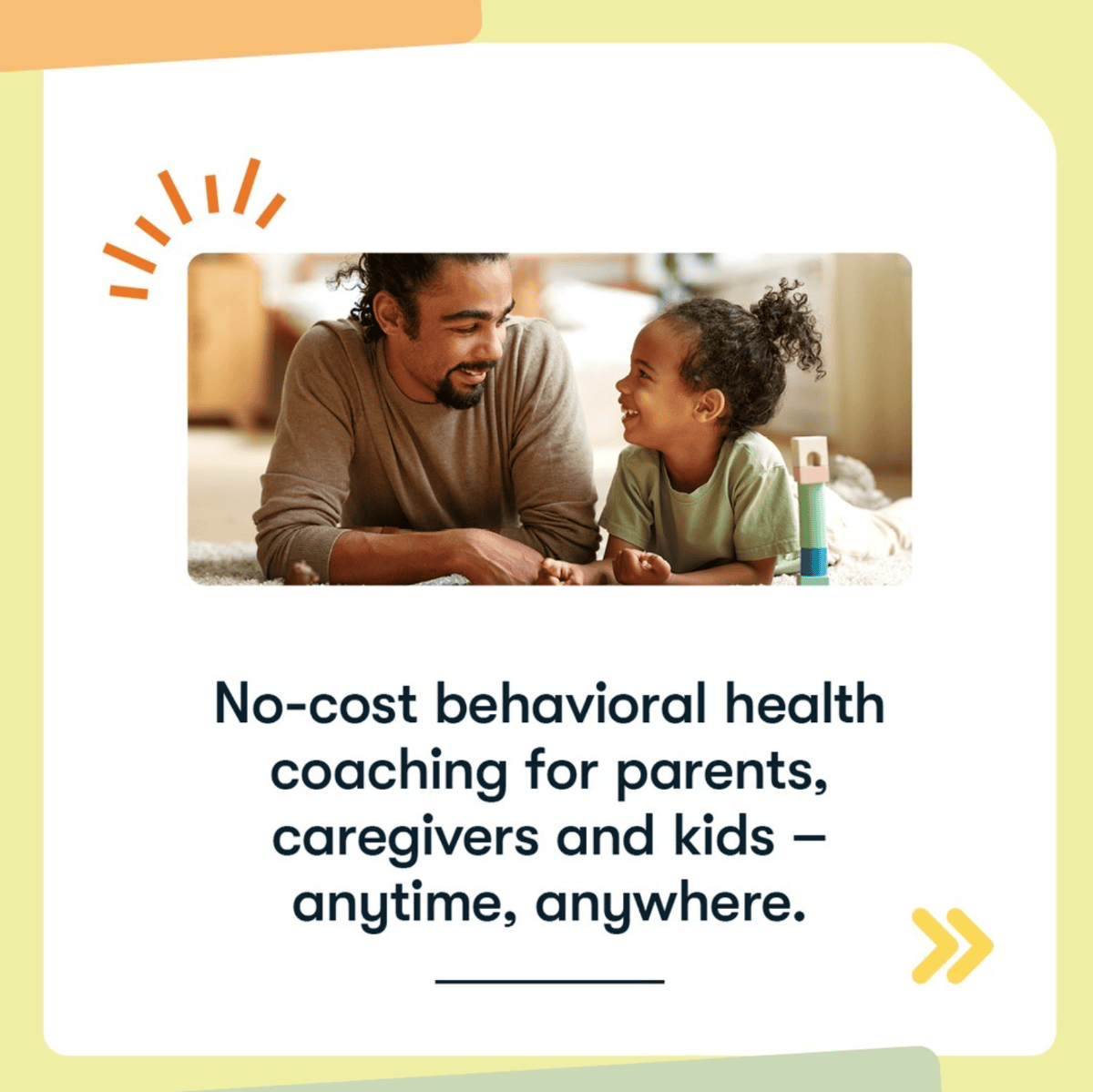 No-cost behavioral health coaching for parents, caregivers and kids – anytime, anywhere.